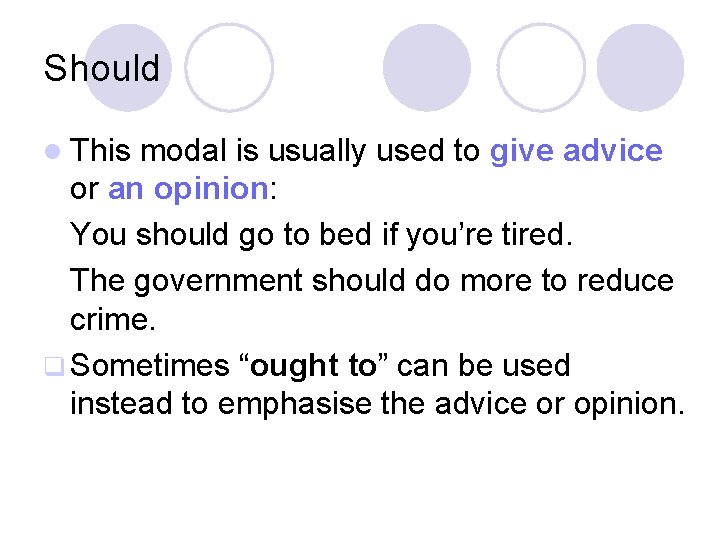 Should

This modal is usually used to give advice or an opinion:

You should go to bed if you’re tired.

The government should do more to reduce crime.

Sometimes “ought to” can be used instead to emphasise the advice or opinion.